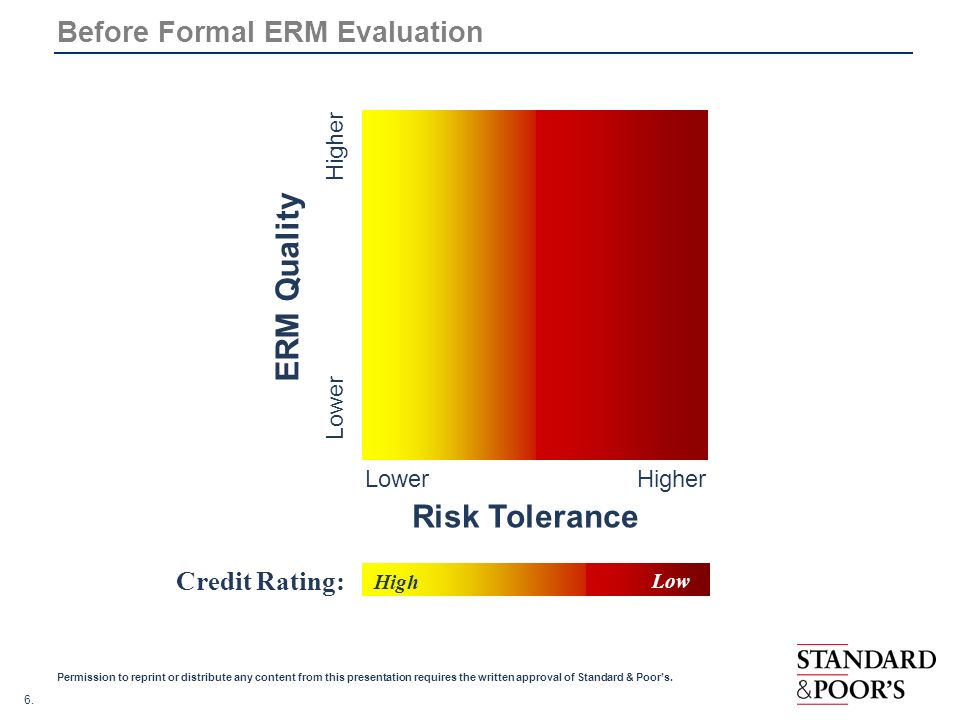 Before Formal ERM Evaluation

ERM Quality

Higher

Lower

Lower

Higher

Risk Tolerance

Credit Rating: High Low

Permission to reprint or distribute any content from this presentation requires the written approval of Standard & Poor's.

6.

STANDARD &POOR'S